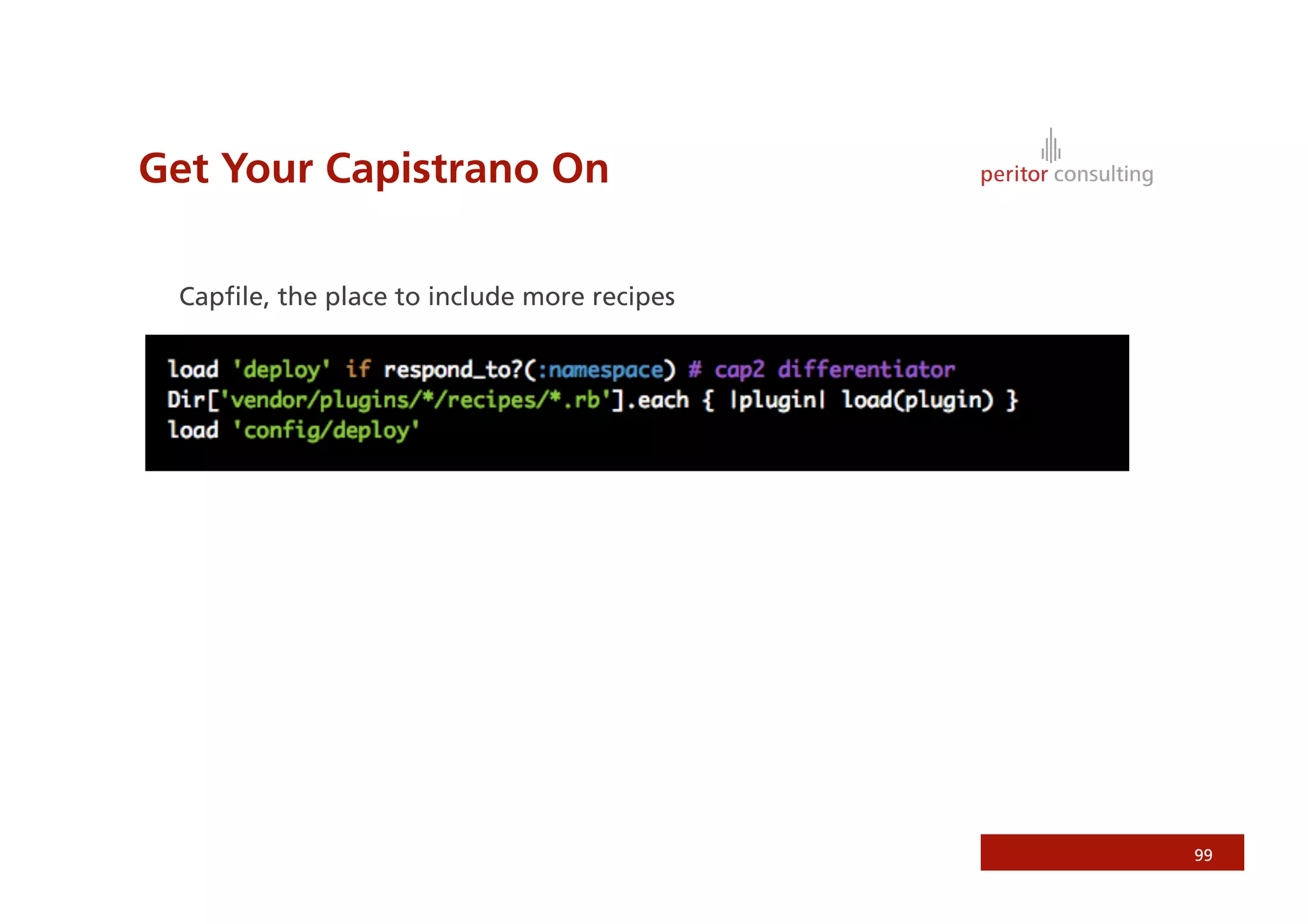 Get Your Capistrano On

peritor consulting

Capfile, the place to include more recipes

load 'deploy' if respond_to?(:namespace) # cap2 differentiator
Dir['vendor/plugins/*/recipes/*.rb'].each { |plugin| load(plugin) }
load 'config/deploy'

99